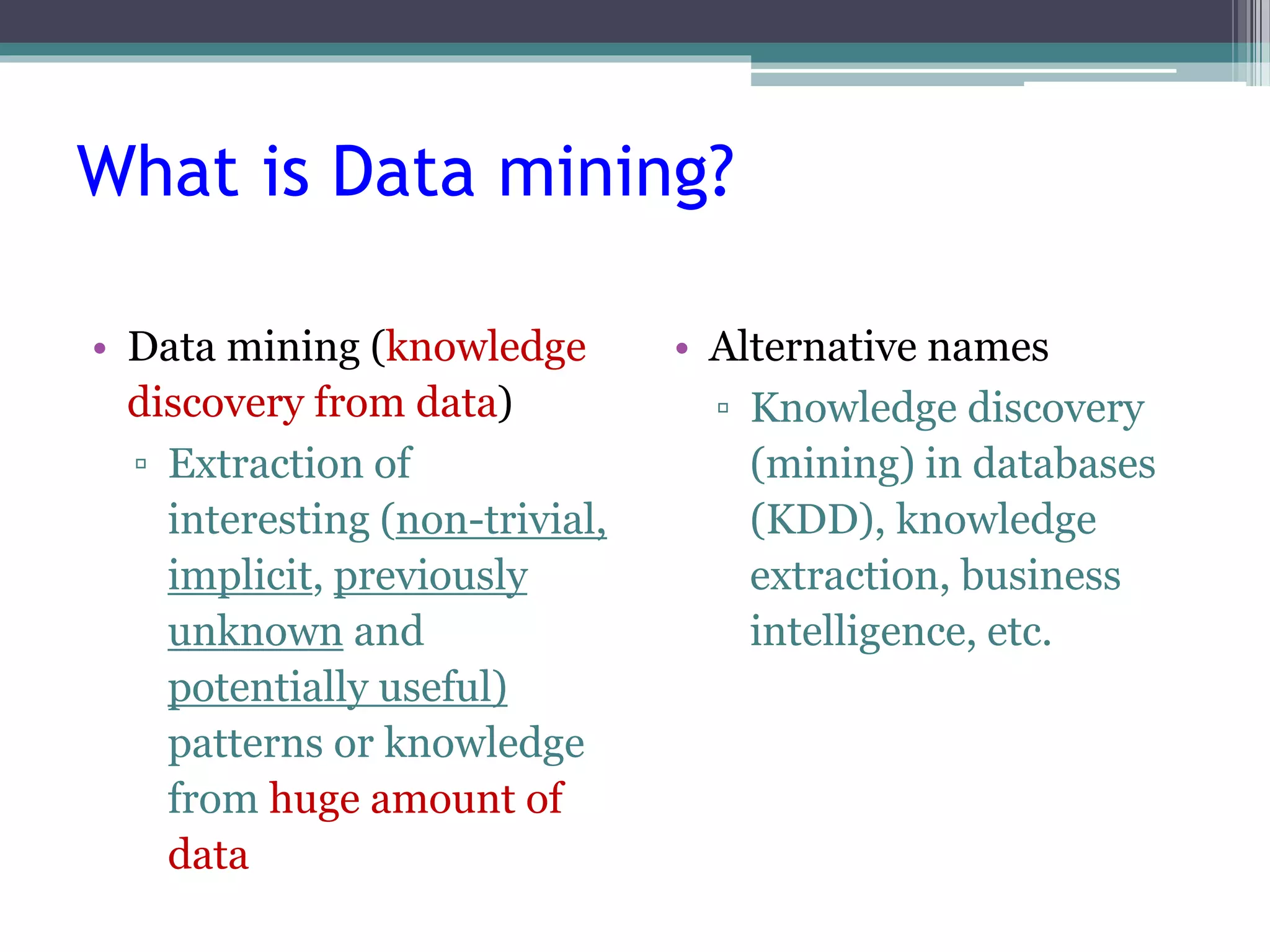 What is Data mining?

• Data mining (knowledge discovery from data)
  ▫ Extraction of interesting (non-trivial, implicit, previously unknown and potentially useful) patterns or knowledge from huge amount of data

• Alternative names
  ▫ Knowledge discovery (mining) in databases (KDD), knowledge extraction, business intelligence, etc.